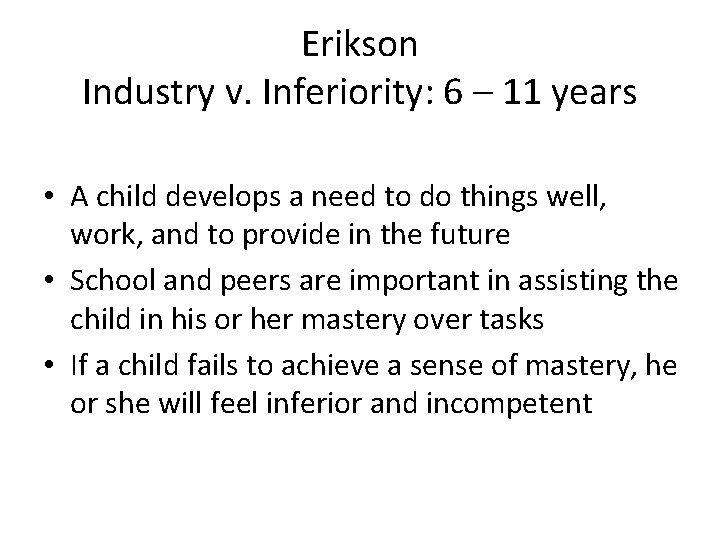 Erikson
Industry v. Inferiority: 6 – 11 years

• A child develops a need to do things well, work, and to provide in the future
• School and peers are important in assisting the child in his or her mastery over tasks
• If a child fails to achieve a sense of mastery, he or she will feel inferior and incompetent